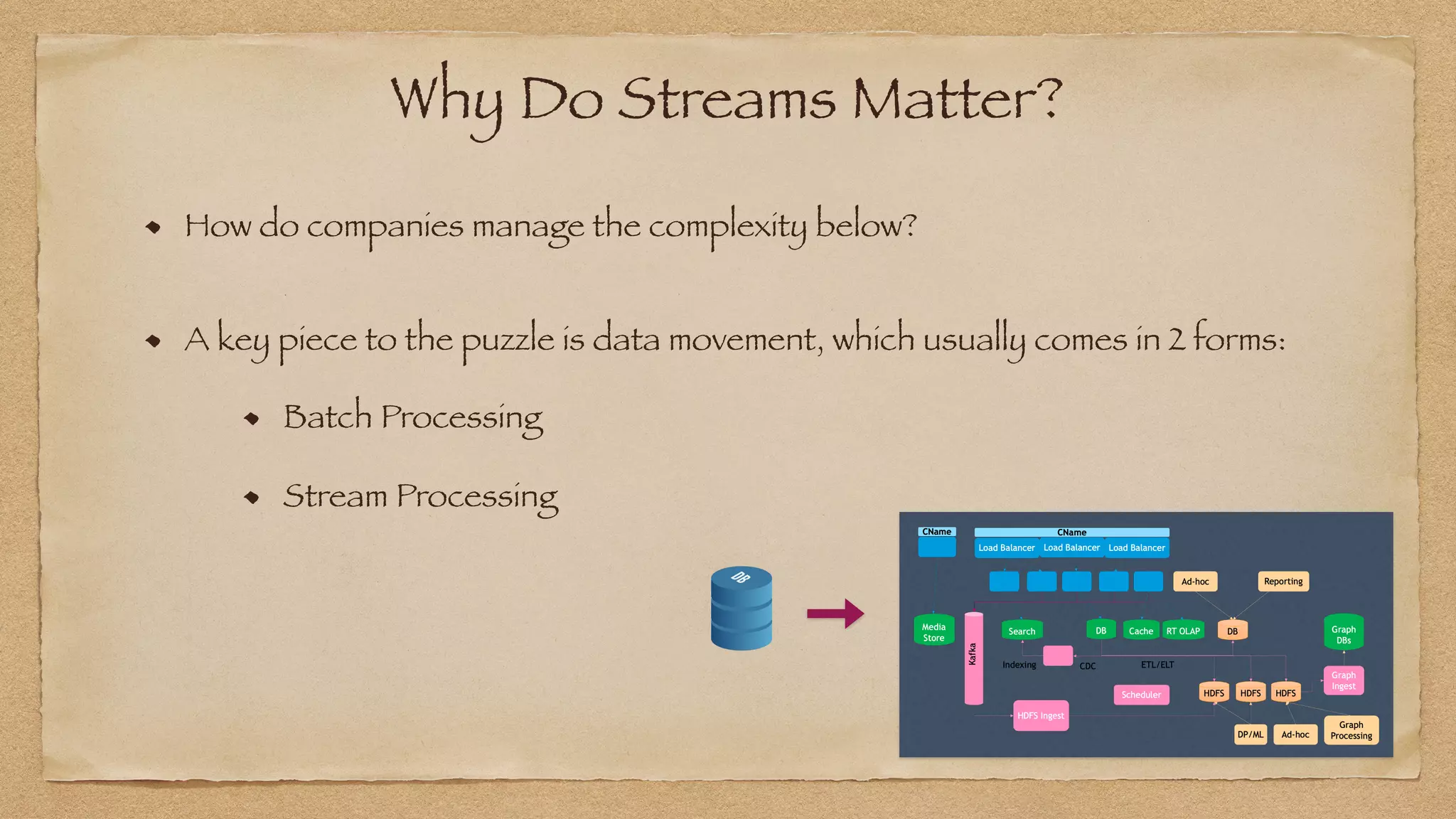 Why Do Streams Matter?

How do companies manage the complexity below?

A key piece to the puzzle is data movement, which usually comes in 2 forms:

Batch Processing

Stream Processing

DB

CName

CName

Load Balancer

Load Balancer

Load Balancer

Ad-hoc

Reporting

Media Store

Kafka

Search

DB

Cache

RT OLAP

DB

Graph DBs

Indexing

CDC

ETL/ELT

Graph Ingest

Scheduler

HDFS

HDFS

HDFS

HDFS Ingest

DP/ML

Ad-hoc

Graph Processing